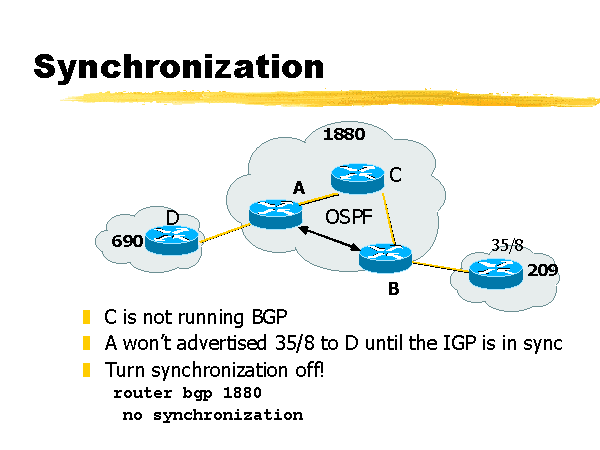 Synchronization

1880

C

A

OSPF

D

690

35/8

209

B

C is not running BGP

A won't advertised 35/8 to D until the IGP is in sync

Turn synchronization off!

router bgp 1880
no synchronization